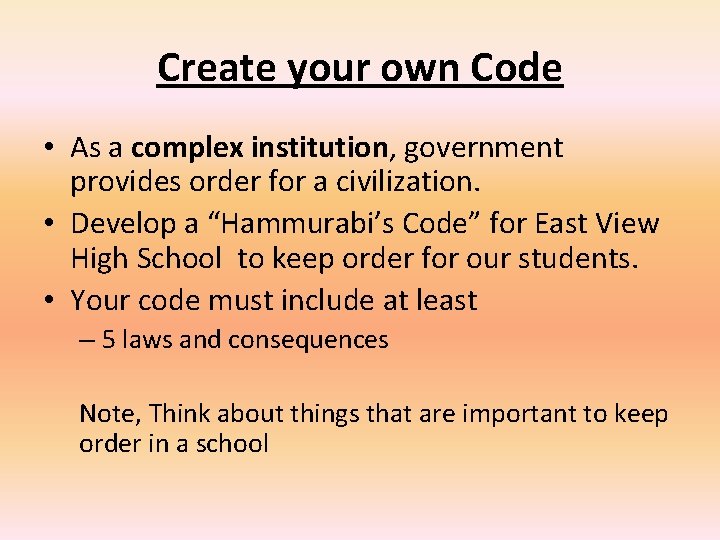 Create your own Code

• As a complex institution, government provides order for a civilization.
• Develop a “Hammurabi’s Code” for East View High School to keep order for our students.
• Your code must include at least
– 5 laws and consequences

Note, Think about things that are important to keep order in a school